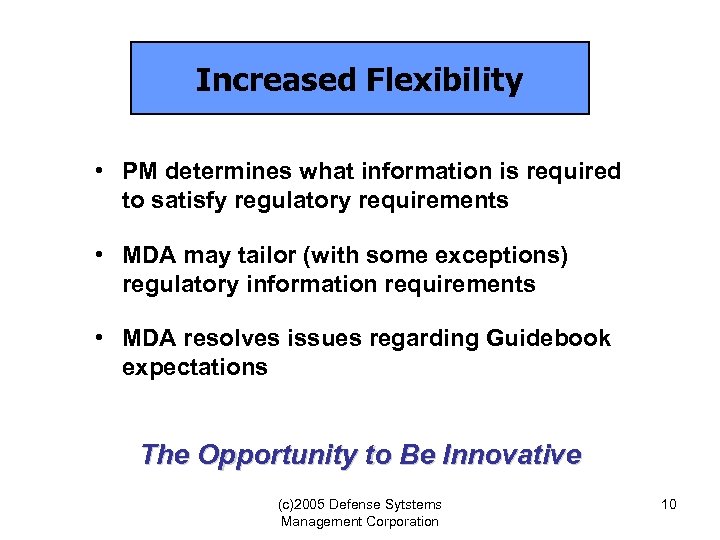 Increased Flexibility

• PM determines what information is required to satisfy regulatory requirements

• MDA may tailor (with some exceptions) regulatory information requirements

• MDA resolves issues regarding Guidebook expectations

The Opportunity to Be Innovative

(c)2005 Defense Sytstems Management Corporation

10